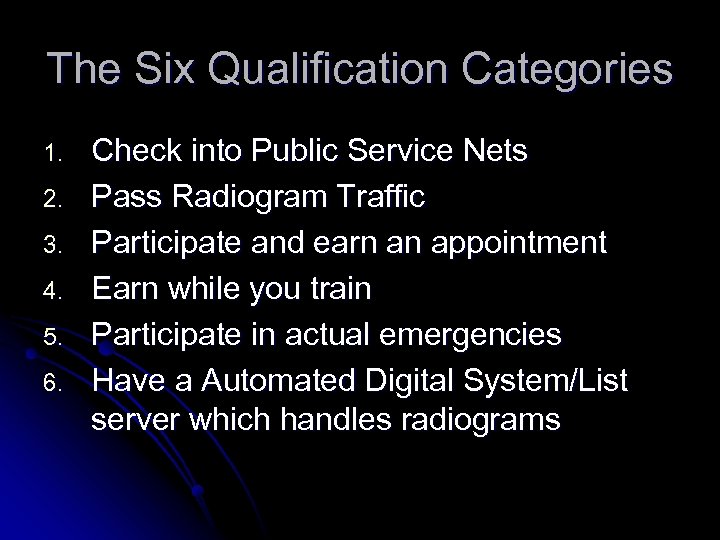 The Six Qualification Categories

1. Check into Public Service Nets
2. Pass Radiogram Traffic
3. Participate and earn an appointment
4. Earn while you train
5. Participate in actual emergencies
6. Have a Automated Digital System/List server which handles radiograms